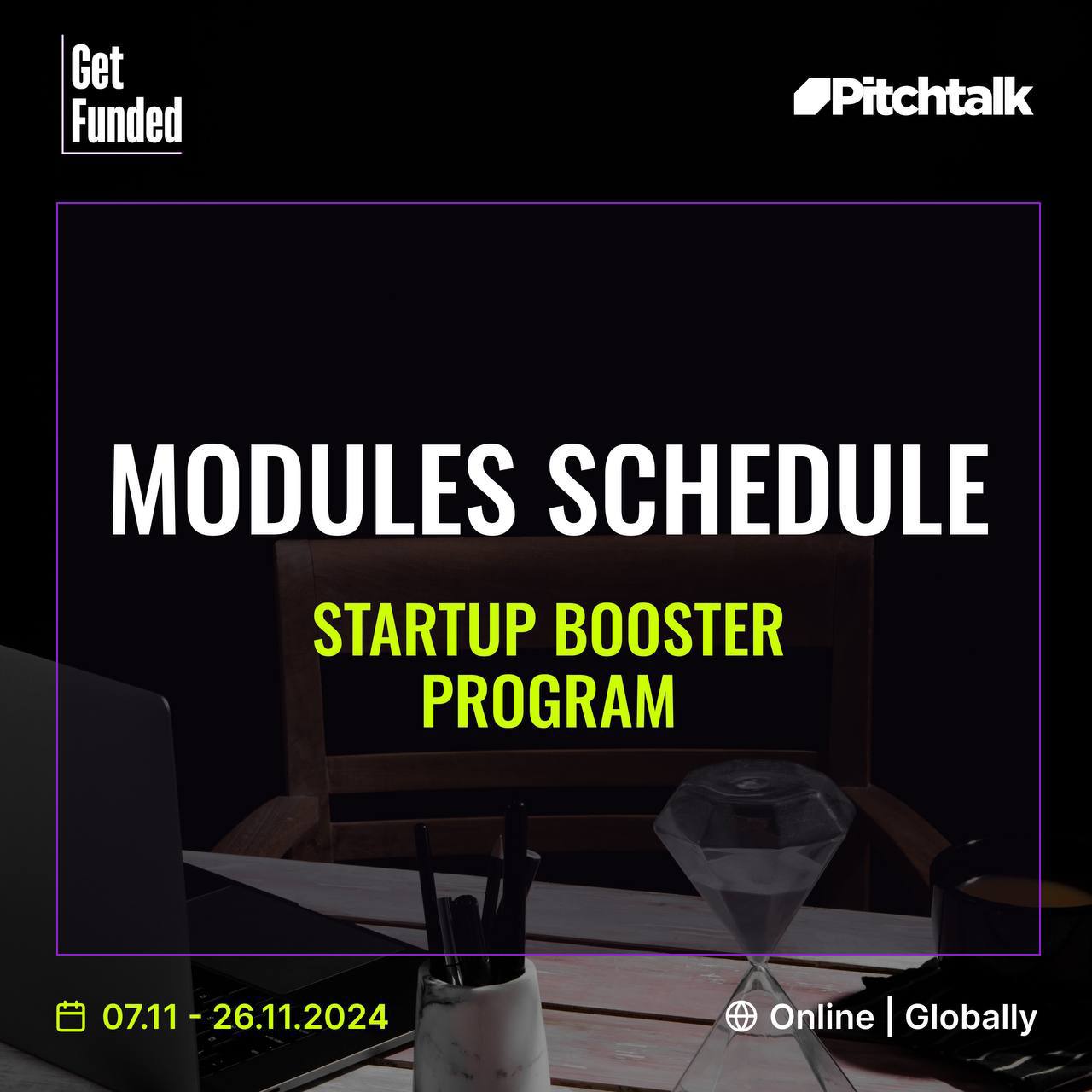 Get Funded

Pitchtalk

MODULES SCHEDULE

STARTUP BOOSTER PROGRAM

07.11 - 26.11.2024

Online | Globally